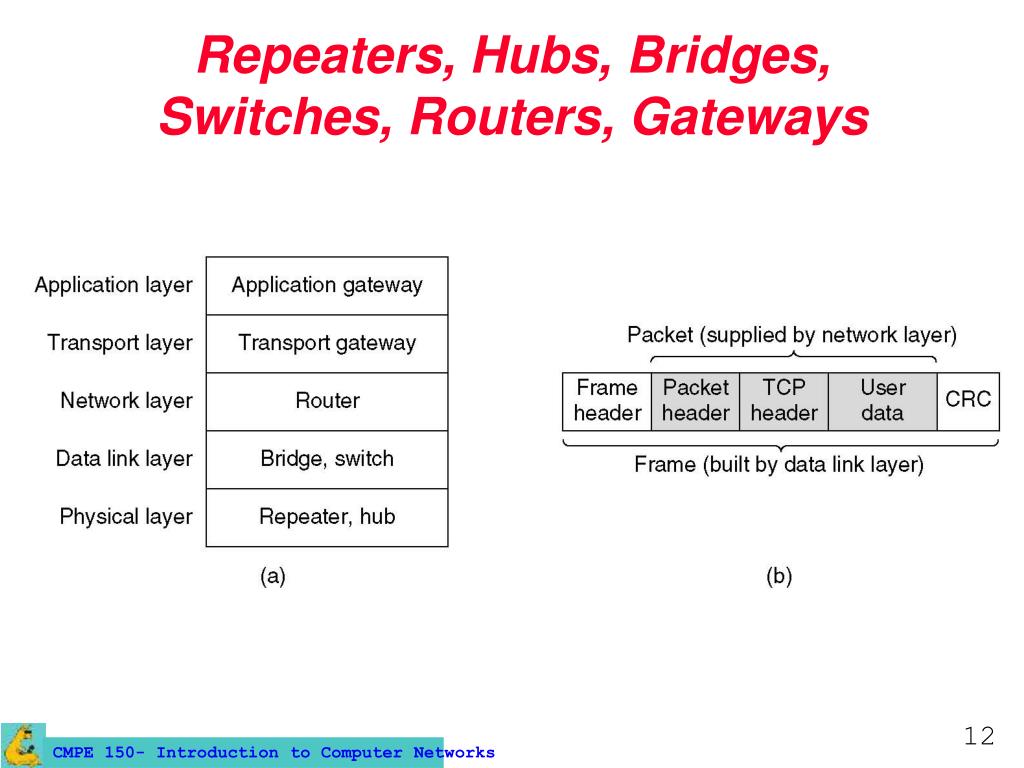 Repeaters, Hubs, Bridges, Switches, Routers, Gateways

| Application layer | Application gateway |
|---|---|
| Transport layer | Transport gateway |
| Network layer | Router |
| Data link layer | Bridge, switch |
| Physical layer | Repeater, hub |

(a)

Packet (supplied by network layer)

| Frame header | Packet header | TCP header | User data | CRC |
|---|---|---|---|---|

Frame (built by data link layer)

(b)

CMPE 150- Introduction to Computer Networks

12